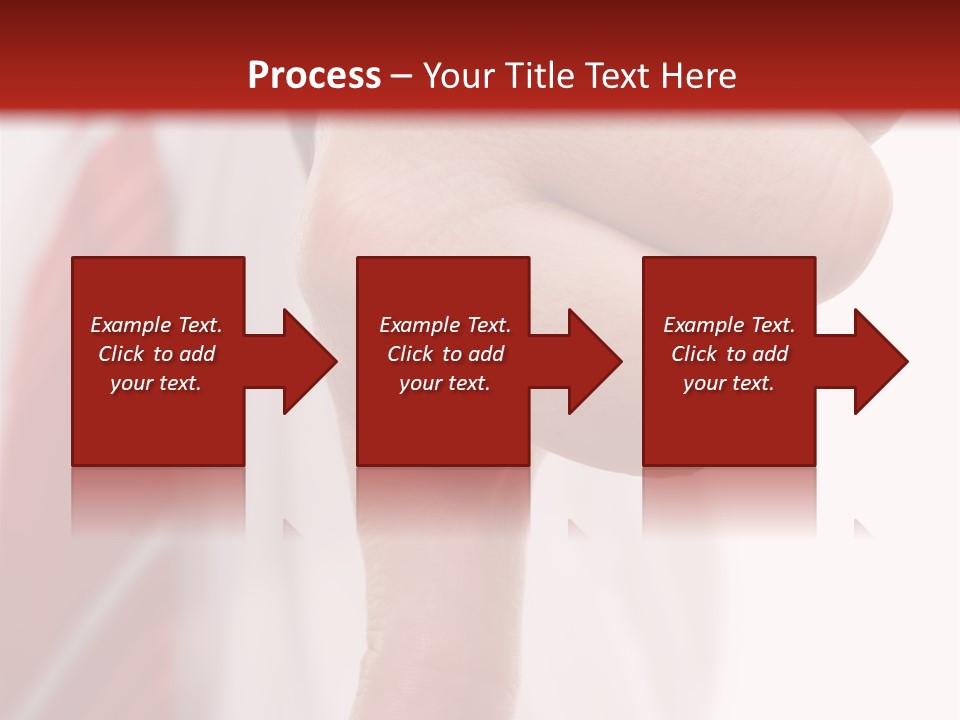 Process – Your Title Text Here

Example Text. Click to add your text.

Example Text. Click to add your text.

Example Text. Click to add your text.